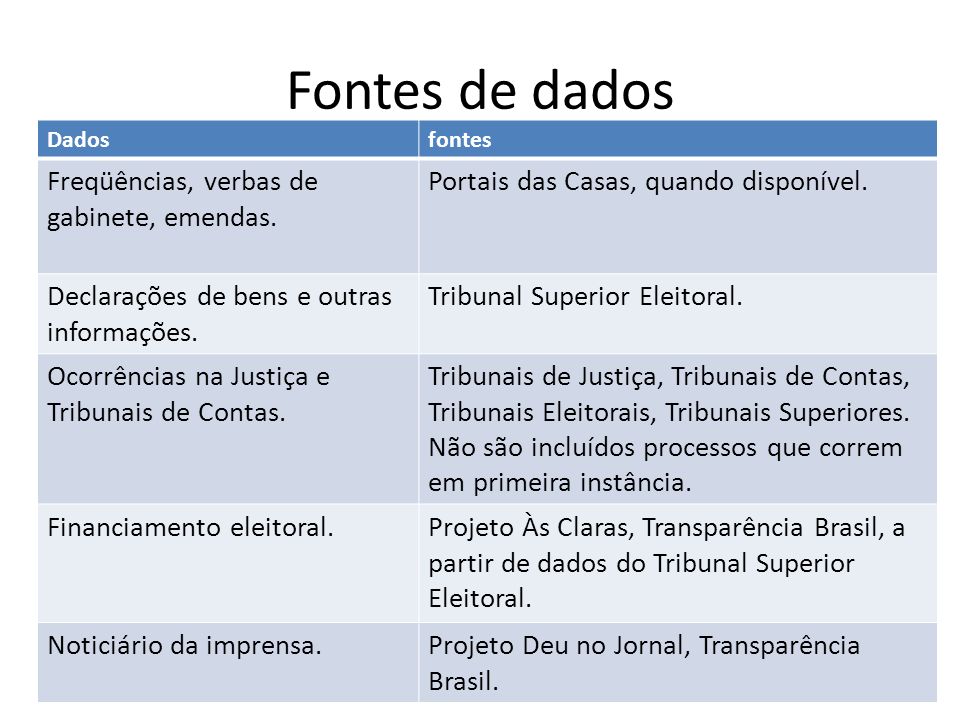 Fontes de dados

| Dados | fontes |
|---|---|
| Freqüências, verbas de gabinete, emendas. | Portais das Casas, quando disponível. |
| Declarações de bens e outras informações. | Tribunal Superior Eleitoral. |
| Ocorrências na Justiça e Tribunais de Contas. | Tribunais de Justiça, Tribunais de Contas, Tribunais Eleitorais, Tribunais Superiores. Não são incluídos processos que correm em primeira instância. |
| Financiamento eleitoral. | Projeto Às Claras, Transparência Brasil, a partir de dados do Tribunal Superior Eleitoral. |
| Noticiário da imprensa. | Projeto Deu no Jornal, Transparência Brasil. |